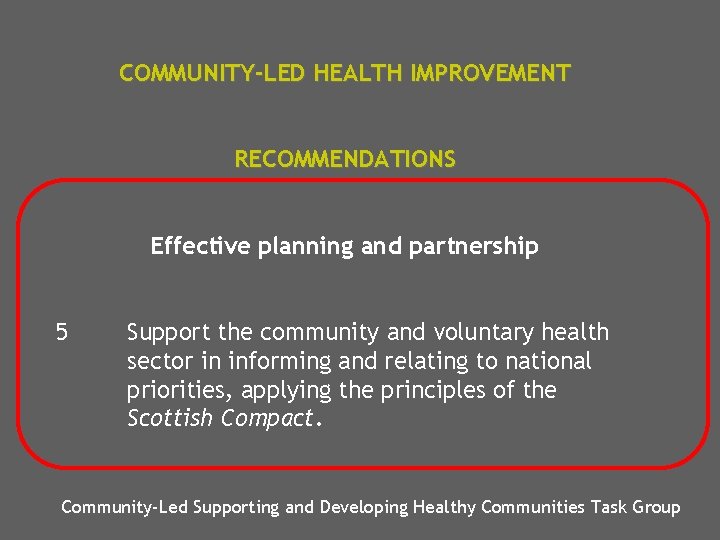 COMMUNITY-LED HEALTH IMPROVEMENT

RECOMMENDATIONS

Effective planning and partnership

5 Support the community and voluntary health sector in informing and relating to national priorities, applying the principles of the Scottish Compact.

Community-Led Supporting and Developing Healthy Communities Task Group